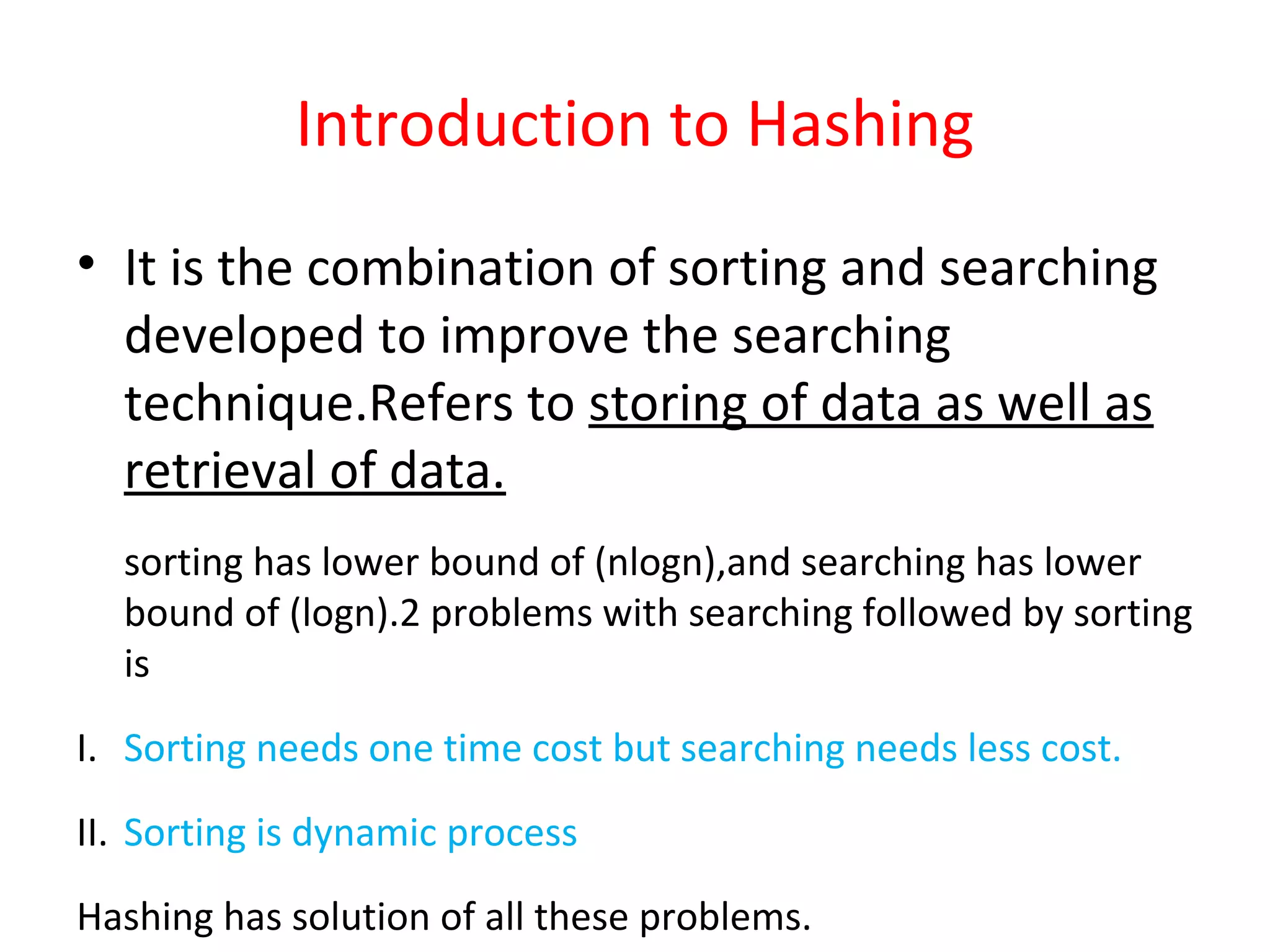 Introduction to Hashing

• It is the combination of sorting and searching developed to improve the searching technique.Refers to storing of data as well as retrieval of data.

sorting has lower bound of (nlogn),and searching has lower bound of (logn).2 problems with searching followed by sorting is

I. Sorting needs one time cost but searching needs less cost.

II. Sorting is dynamic process

Hashing has solution of all these problems.